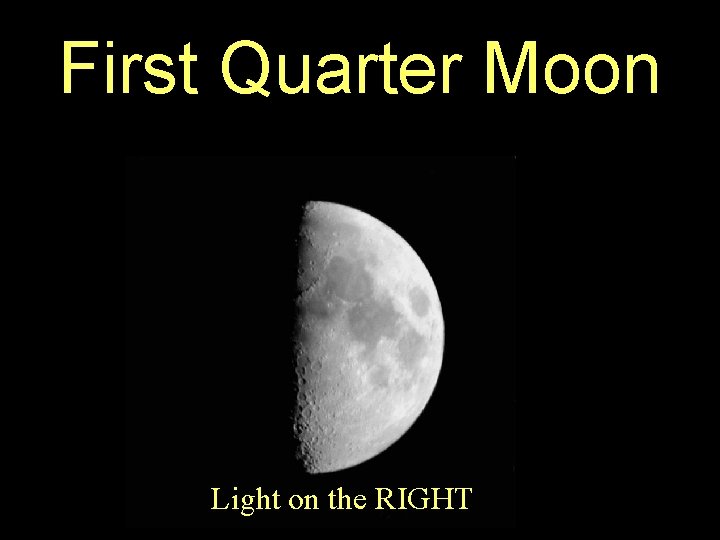 First Quarter Moon

Light on the RIGHT